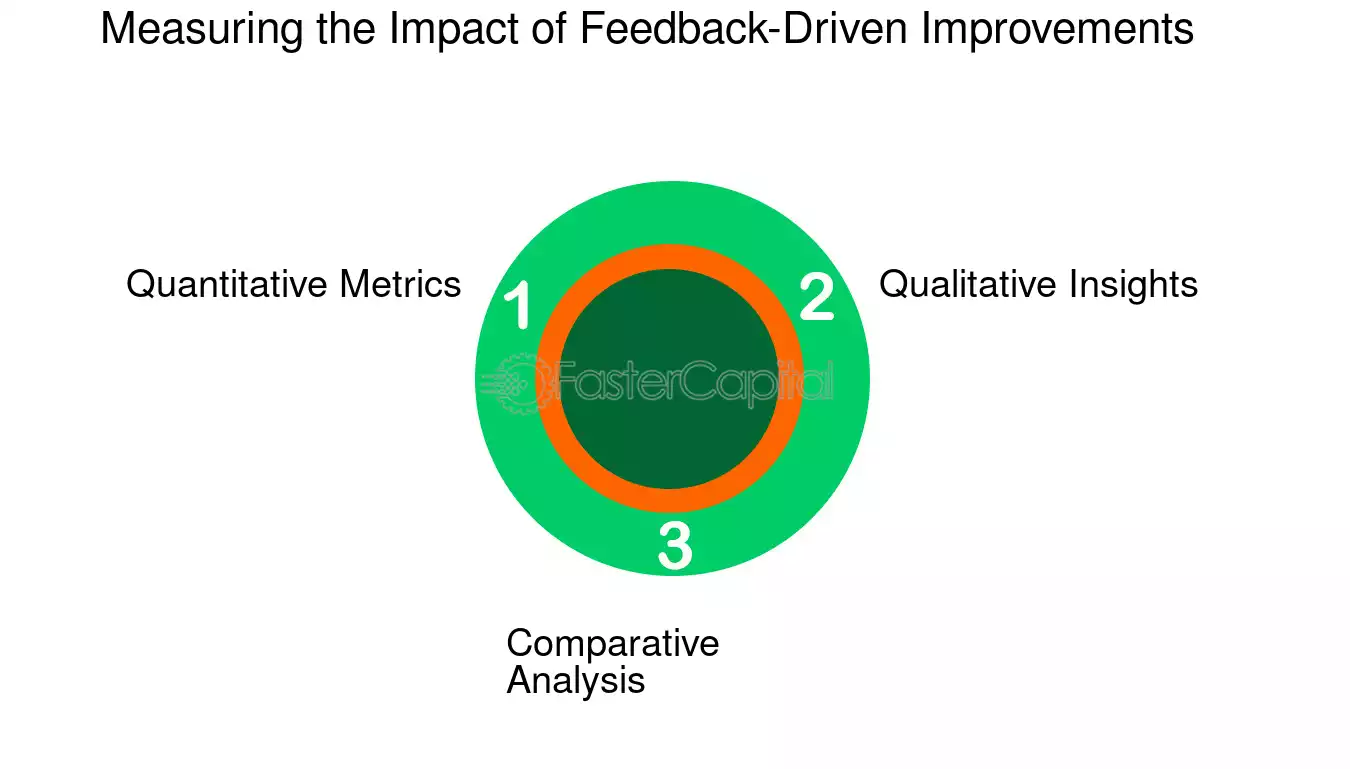 Measuring the Impact of Feedback-Driven Improvements

Quantitative Metrics

1

2

Qualitative Insights

FasterCapital

3

Comparative Analysis